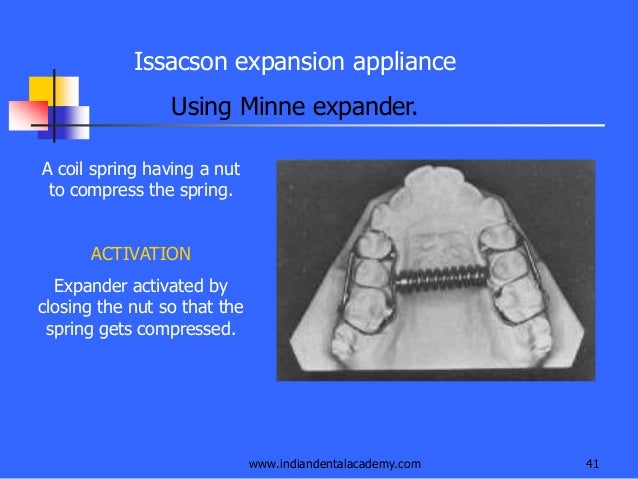 Issacson expansion appliance

Using Minne expander.

A coil spring having a nut to compress the spring.

ACTIVATION

Expander activated by closing the nut so that the spring gets compressed.

www.indiandentalacademy.com

41